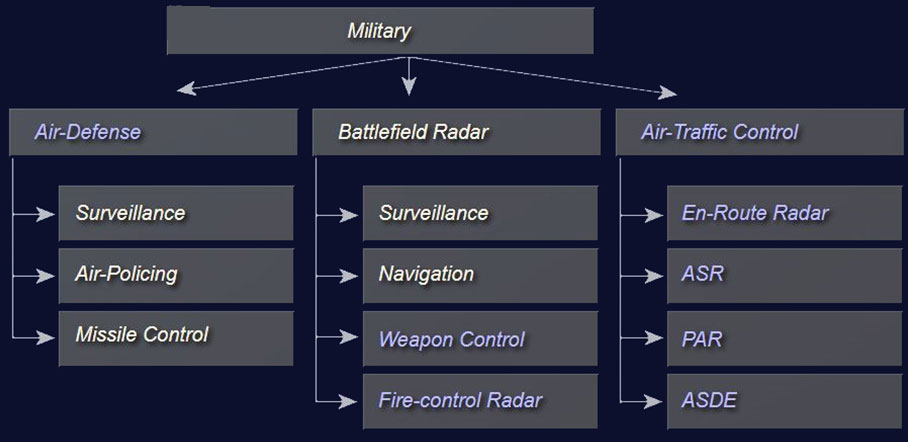 Military

Air-Defense

Surveillance

Air-Policing

Missile Control

Battlefield Radar

Surveillance

Navigation

Weapon Control

Fire-control Radar

Air-Traffic Control

En-Route Radar

ASR

PAR

ASDE